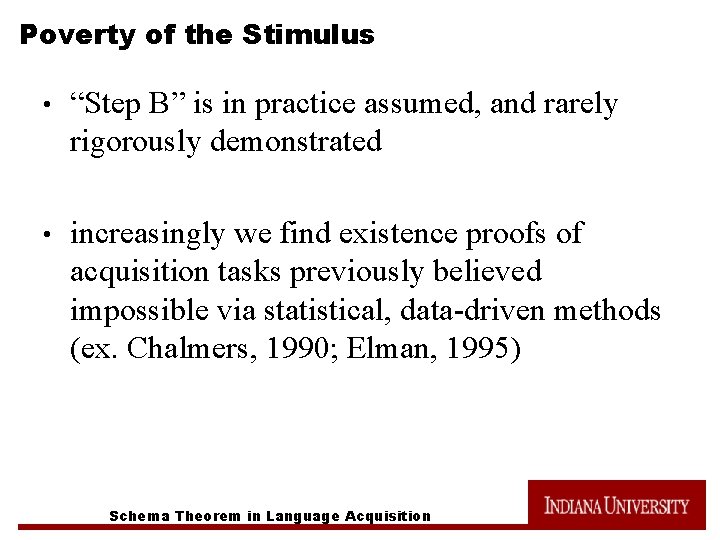 Poverty of the Stimulus

• “Step B” is in practice assumed, and rarely rigorously demonstrated

• increasingly we find existence proofs of acquisition tasks previously believed impossible via statistical, data-driven methods (ex. Chalmers, 1990; Elman, 1995)

Schema Theorem in Language Acquisition

INDIANA UNIVERSITY